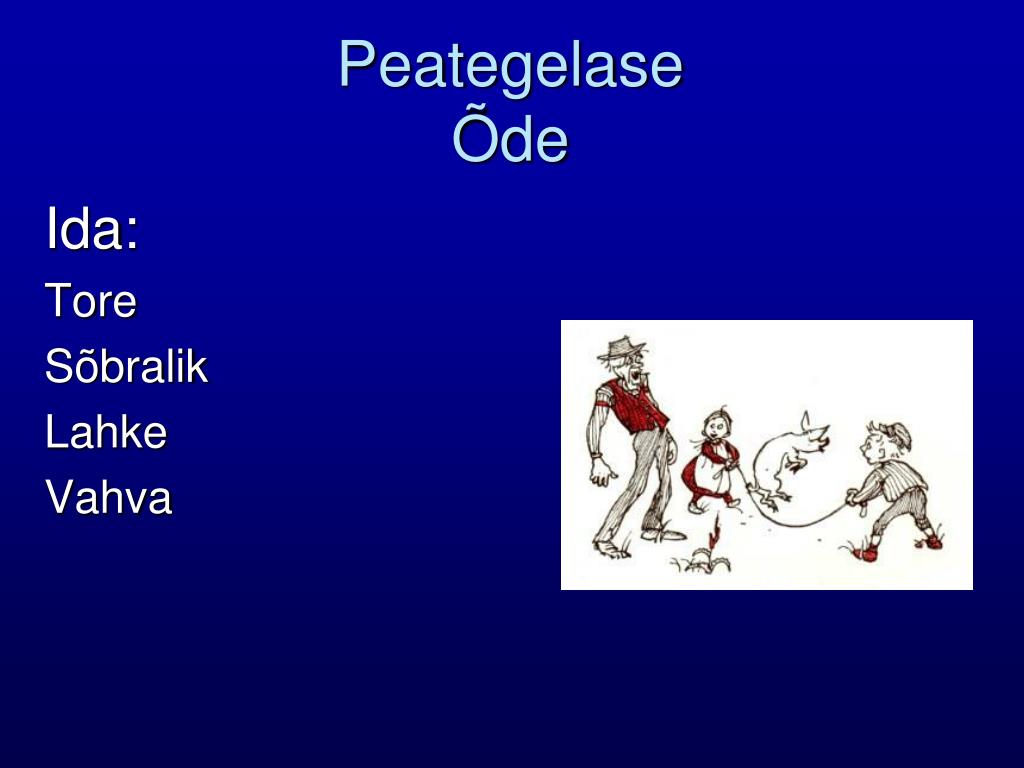 Peategelase
Õde

Ida:

Tore

Sõbralik

Lahke

Vahva